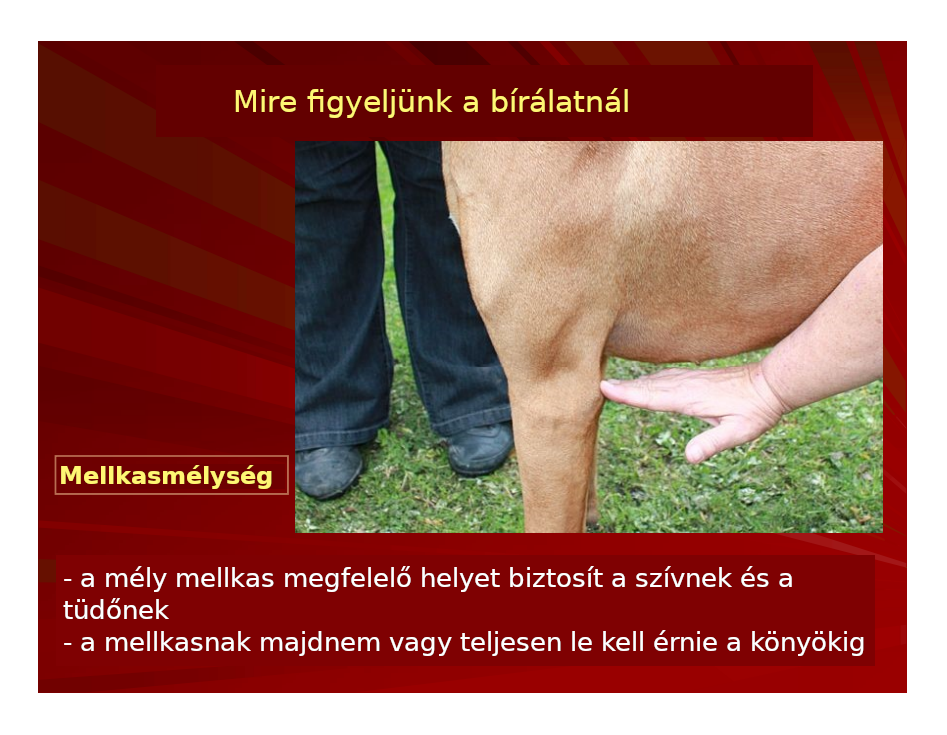 Mire figyeljünk a bírálatnál

Mellkasmélység

- a mély mellkas megfelelő helyet biztosít a szívnek és a tüdőnek
- a mellkasnak majdnem vagy teljesen le kell érnie a könyökig